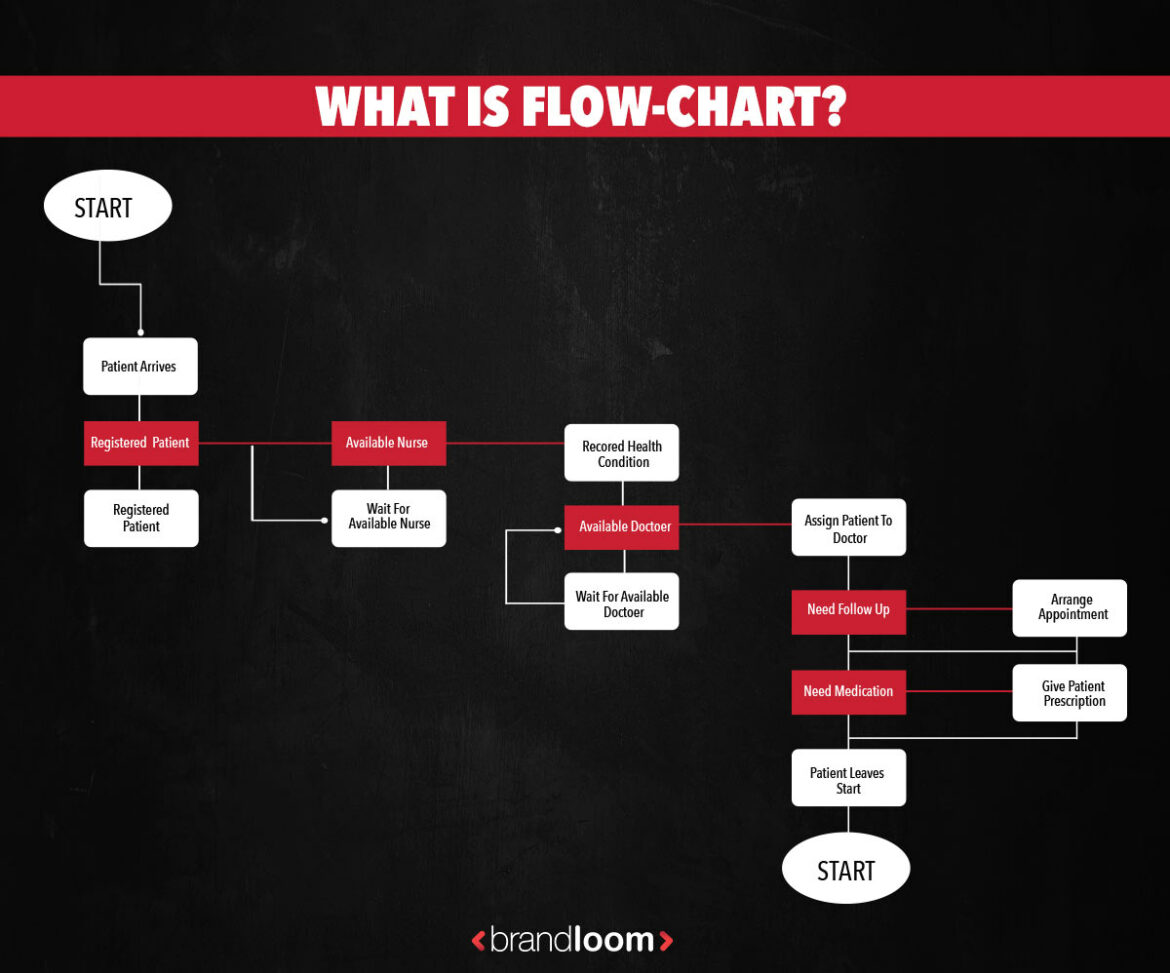 WHAT IS FLOW-CHART?

START

Patient Arrives

Registered Patient

Registered Patient

Available Nurse

Wait For Available Nurse

Recored Health Condition

Available Doctoer

Wait For Available Doctoer

Assign Patient To Doctor

Need Follow Up

Arrange Appointment

Need Medication

Give Patient Prescription

Patient Leaves Start

START

<brandloom>